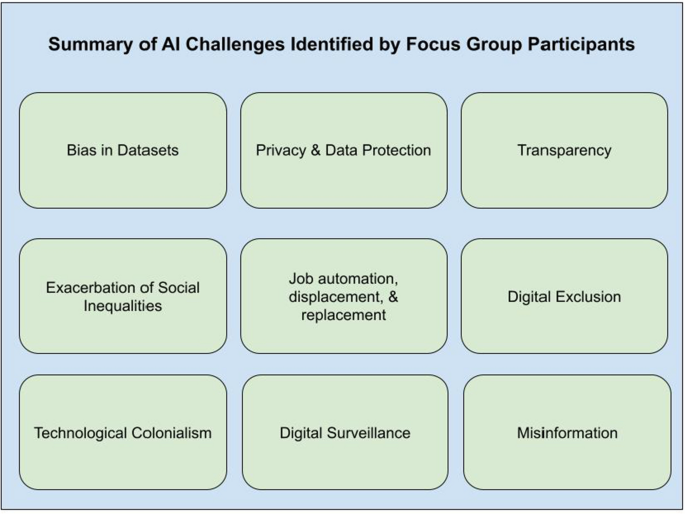 Summary of AI Challenges Identified by Focus Group Participants

Bias in Datasets

Privacy & Data Protection

Transparency

Exacerbation of Social Inequalities

Job automation, displacement, & replacement

Digital Exclusion

Technological Colonialism

Digital Surveillance

Misinformation